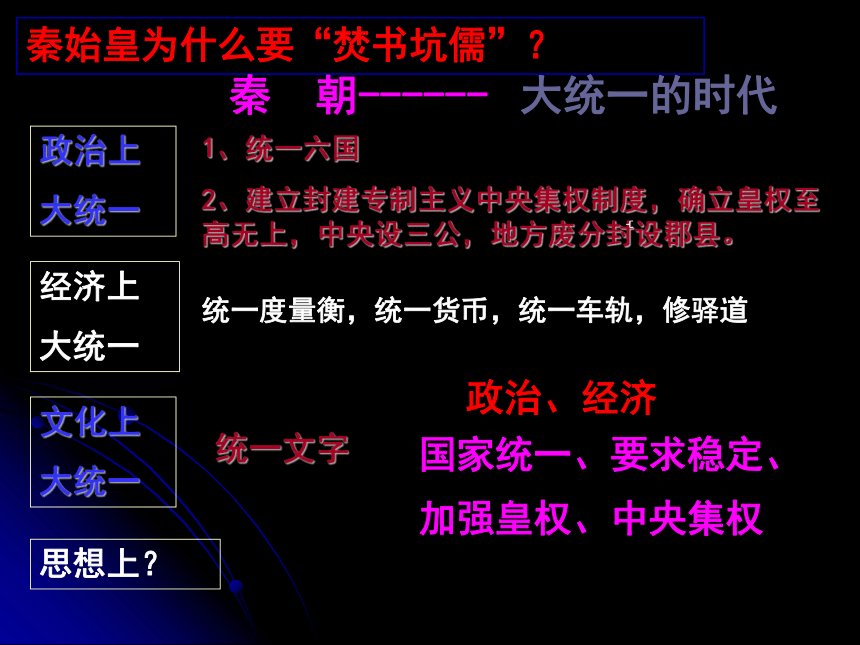 秦始皇为什么要“焚书坑儒”？

秦　朝------- 大统一的时代

政治上
大统一

1、统一六国

2、建立封建专制主义中央集权制度，确立皇权至高无上，中央设三公，地方废分封设郡县。

经济上
大统一

统一度量衡，统一货币，统一车轨，修驿道

文化上
大统一

统一文字

政治、经济

国家统一、要求稳定、

加强皇权、中央集权

思想上？